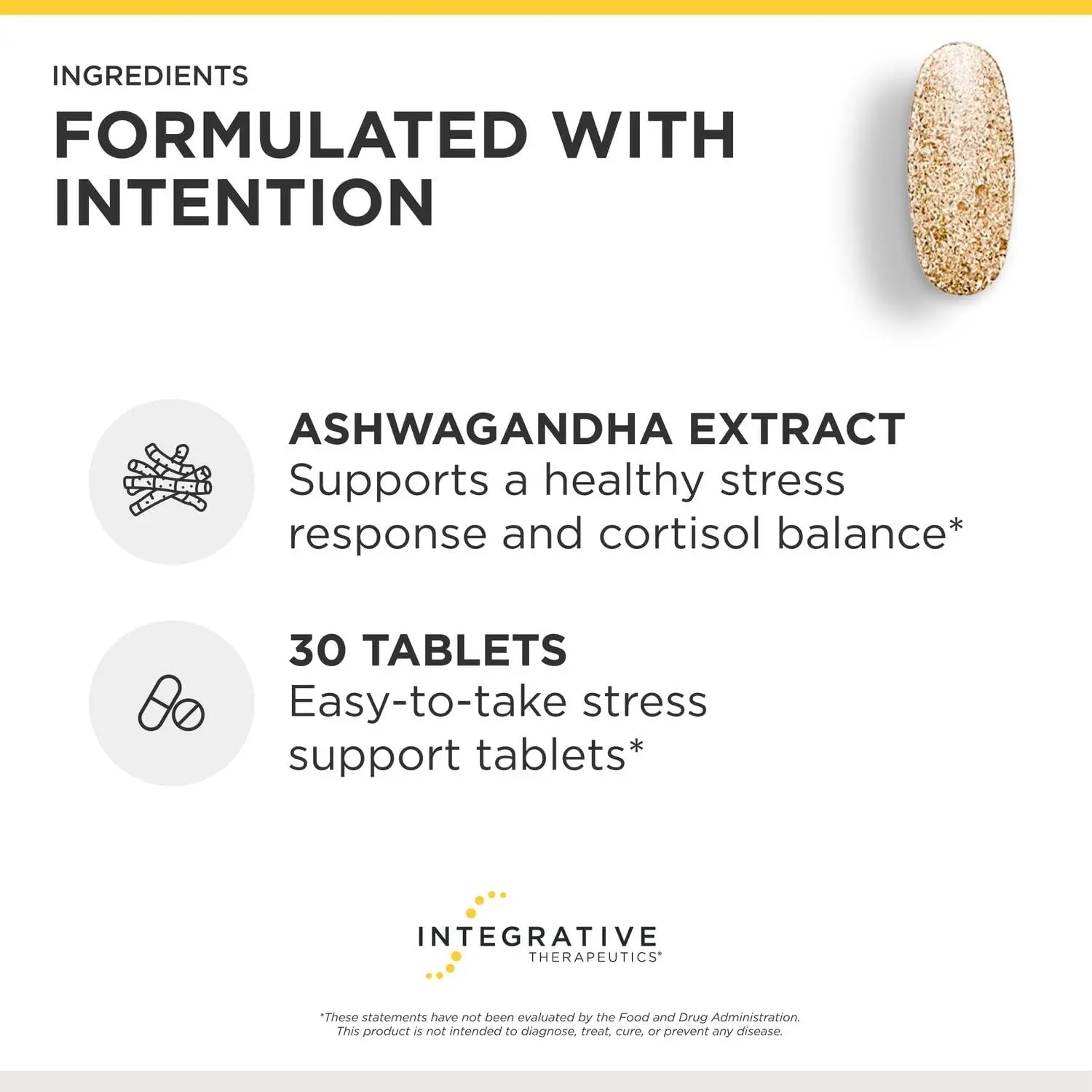 INGREDIENTS

FORMULATED WITH INTENTION

ASHWAGANDHA EXTRACT
Supports a healthy stress response and cortisol balance*

30 TABLETS
Easy-to-take stress support tablets*

INTEGRATIVE
THERAPEUTICS®

*These statements have not been evaluated by the Food and Drug Administration. This product is not intended to diagnose, treat, cure, or prevent any disease.